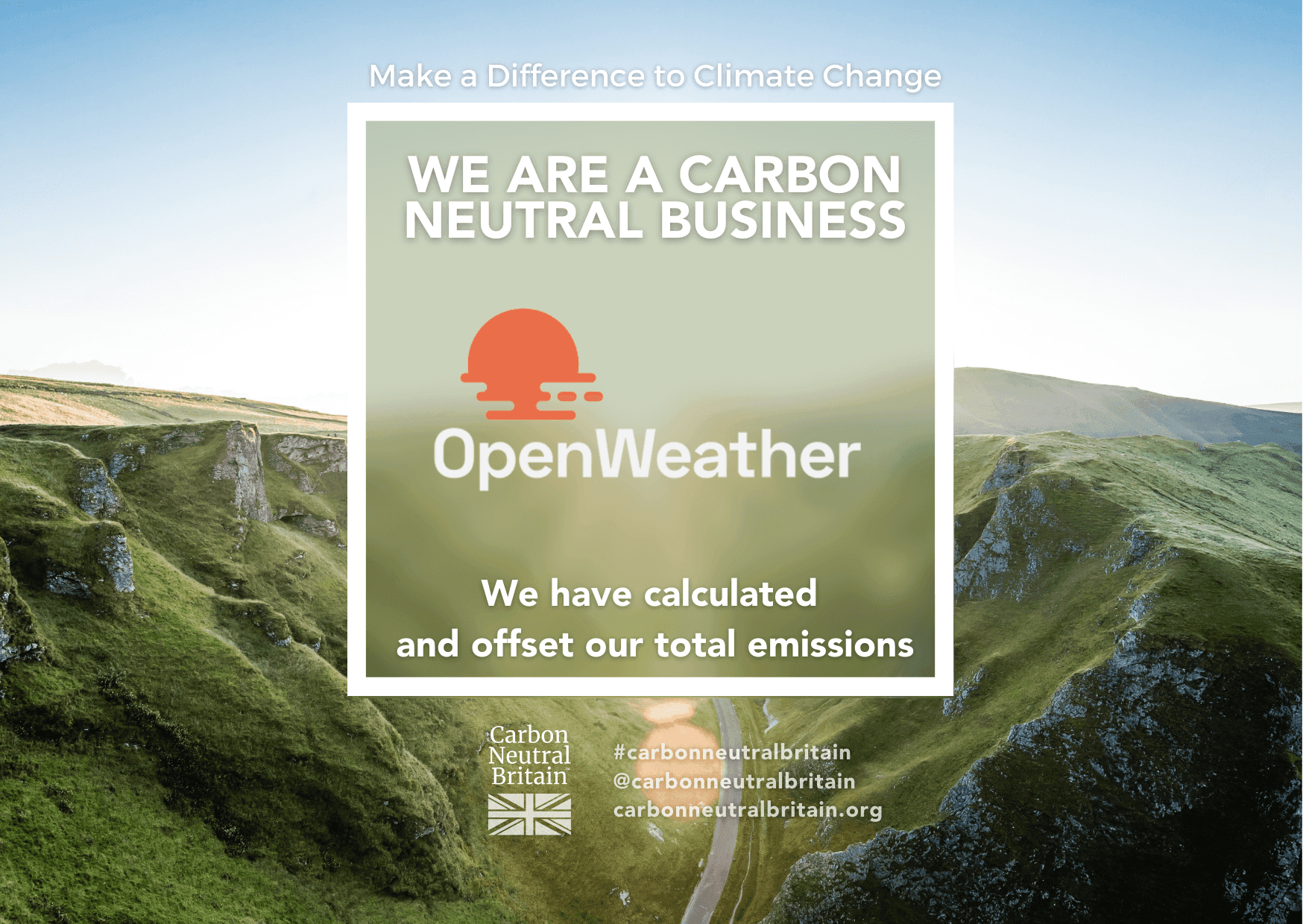 Make a Difference to Climate Change

WE ARE A CARBON NEUTRAL BUSINESS

OpenWeather

We have calculated and offset our total emissions

Carbon Neutral Britain™

#carbonneutralbritain
@carbonneutralbritain
carbonneutralbritain.org